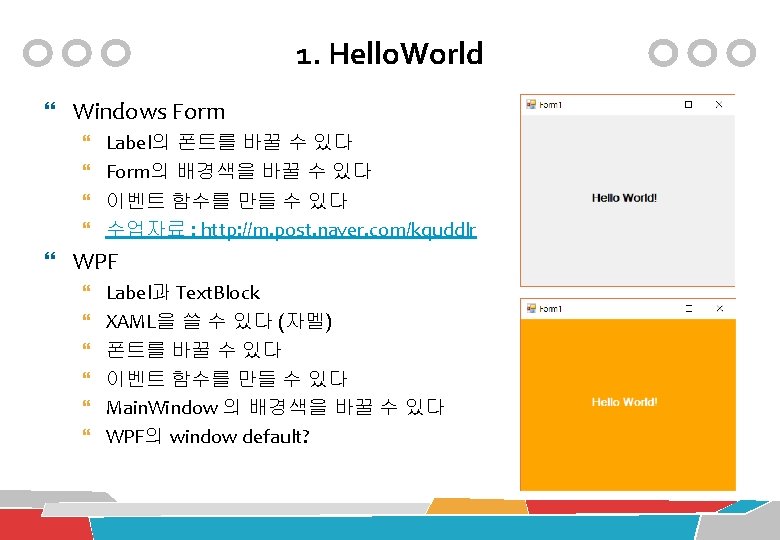 1. HelloWorld

Windows Form

Label의 폰트를 바꿀 수 있다

Form의 배경색을 바꿀 수 있다

이벤트 함수를 만들 수 있다

수업자료 : http://m.post.naver.com/kquddlr

WPF

Label과 TextBlock

XAML을 쓸 수 있다 (자멜)

폰트를 바꿀 수 있다

이벤트 함수를 만들 수 있다

MainWindow 의 배경색을 바꿀 수 있다

WPF의 window default?

Form1

Hello World!

Form1

Hello World!